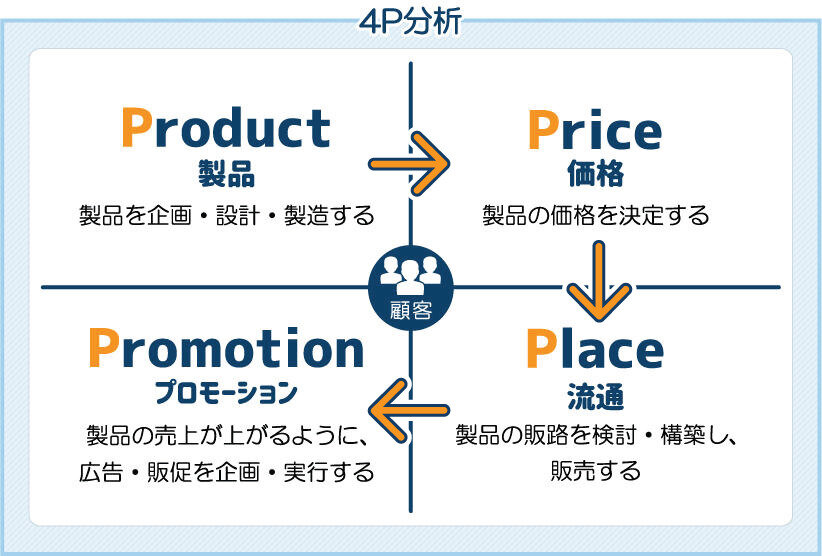 4P分析

Product
製品
製品を企画・設計・製造する

Price
価格
製品の価格を決定する

顧客

Promotion
プロモーション
製品の売上が上がるように、広告・販促を企画・実行する

Place
流通
製品の販路を検討・構築し、販売する